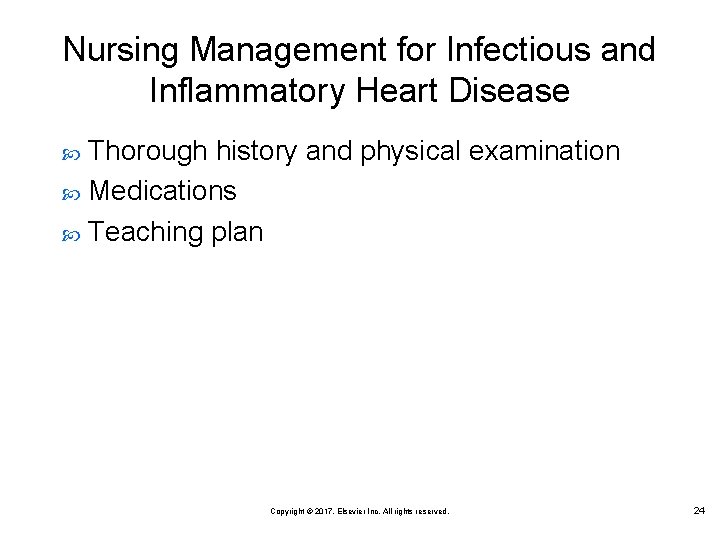 Nursing Management for Infectious and Inflammatory Heart Disease

Thorough history and physical examination

Medications

Teaching plan

Copyright © 2017, Elsevier Inc. All rights reserved.

24